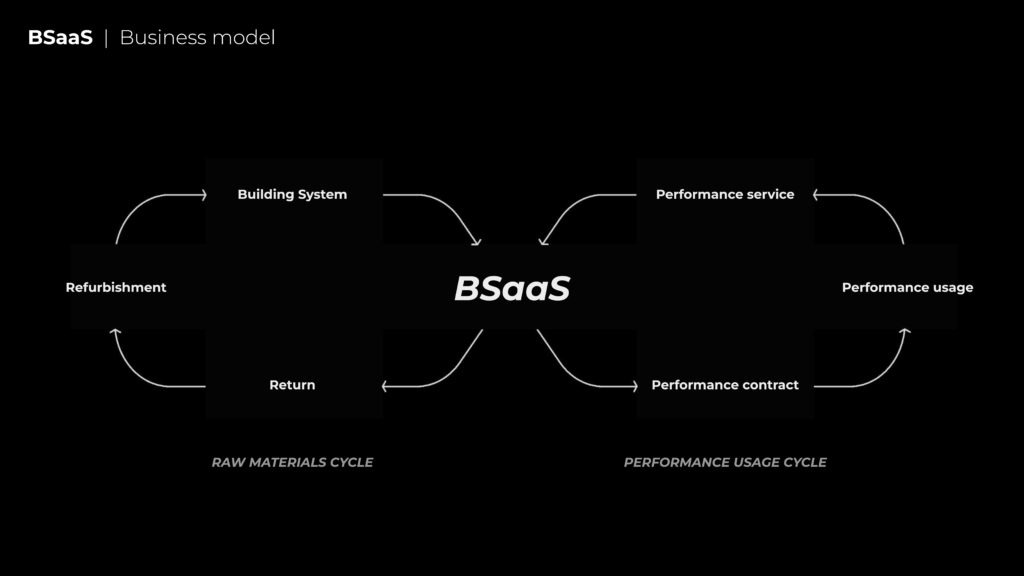 BSaaS | Business model

Building System

Performance service

Refurbishment

BSaaS

Performance usage

Return

Performance contract

RAW MATERIALS CYCLE

PERFORMANCE USAGE CYCLE